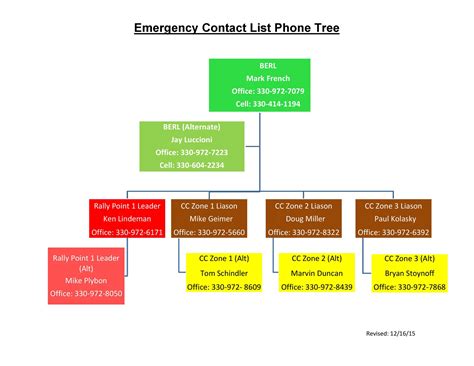 Emergency Contact List Phone Tree

BERL
Mark French
Office: 330-972-7079
Cell: 330-414-1194

BERL (Alternate)
Jay Luccioni
Office: 330-972-7223
Cell: 330-604-2234

Rally Point 1 Leader
Ken Lindeman
Office: 330-972-6171

CC Zone 1 Liason
Mike Geimer
Office: 330-972-5660

CC Zone 2 Liason
Doug Miller
Office: 330-972-8322

CC Zone 3 Liason
Paul Kolasky
Office: 330-972-6392

Rally Point 1 Leader (Alt)
Mike Plybon
Office: 330-972-8050

CC Zone 1 (Alt)
Tom Schindler
Office: 330-972- 8609

CC Zone 2 (Alt)
Marvin Duncan
Office: 330-972-8439

CC Zone 3 (Alt)
Bryan Stoynoff
Office: 330-972-7868

Revised: 12/16/15